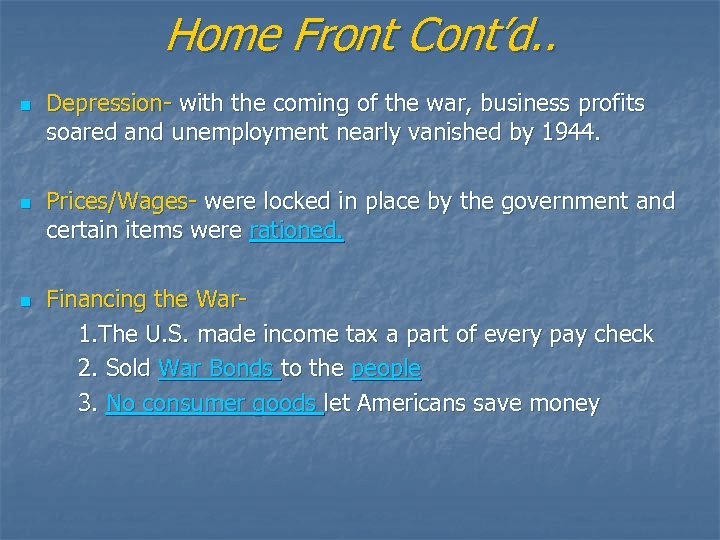 Home Front Cont'd..

Depression- with the coming of the war, business profits soared and unemployment nearly vanished by 1944.

Prices/Wages- were locked in place by the government and certain items were rationed.

Financing the War-
1.The U.S. made income tax a part of every pay check
2. Sold War Bonds to the people
3. No consumer goods let Americans save money